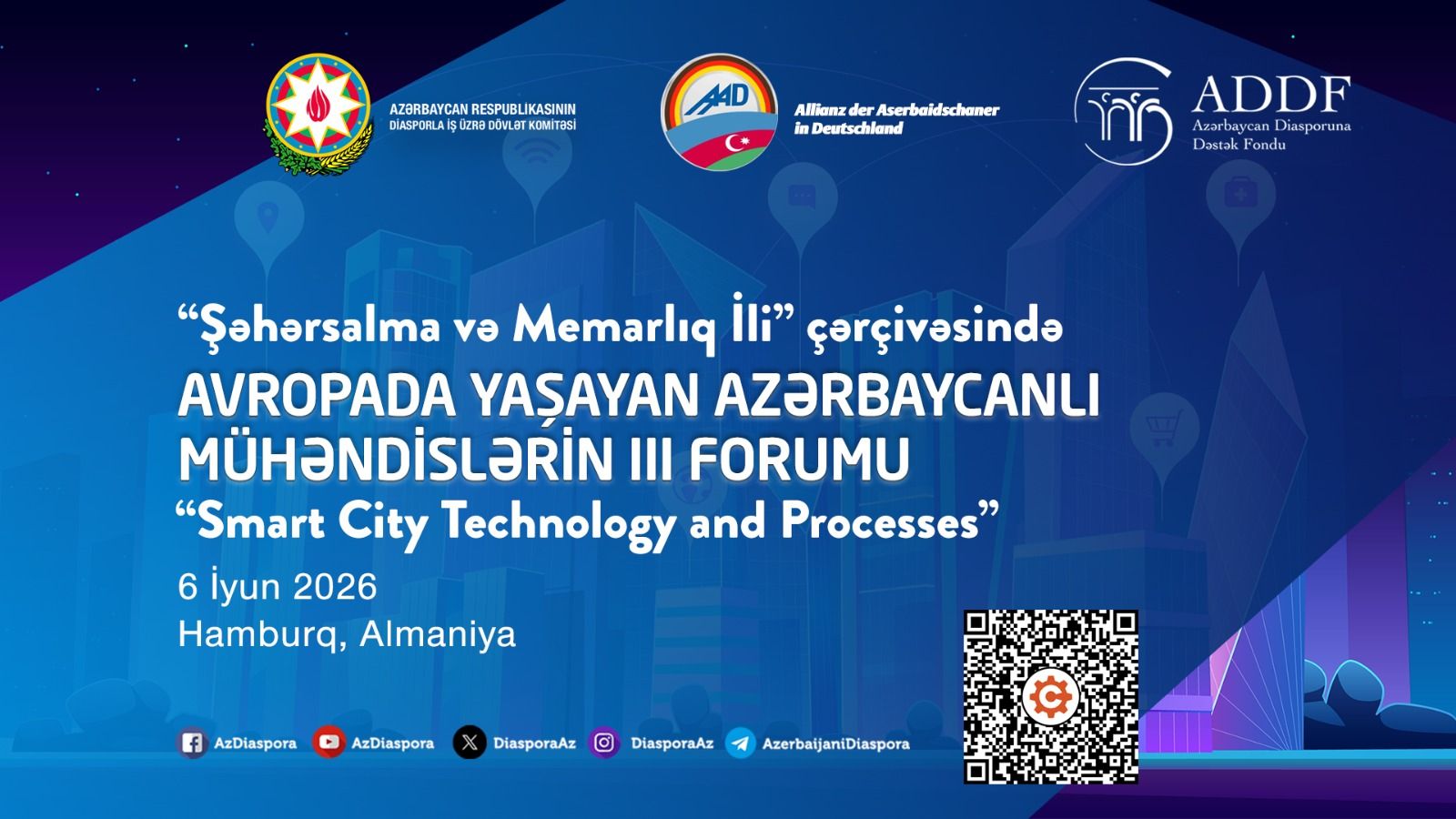 AZƏRBAYCAN RESPUBLİKASININ
DİASPORLA İŞ ÜZRƏ DÖVLƏT KOMİTƏSİ

AAD
Allianz der Aserbaidschaner in Deutschland

ADDF
Azərbaycan Diasporuna Dəstək Fondu

“Şəhərsalma və Memarlıq İli” çərçivəsində
AVROPADA YAŞAYAN AZƏRBAYCANLI MÜHƏNDİSLƏRİN III FORUMU
“Smart City Technology and Processes”

6 İyun 2026
Hamburq, Almaniya

AzDiaspora AzDiaspora DiasporaAz DiasporaAz AzerbaijaniDiaspora